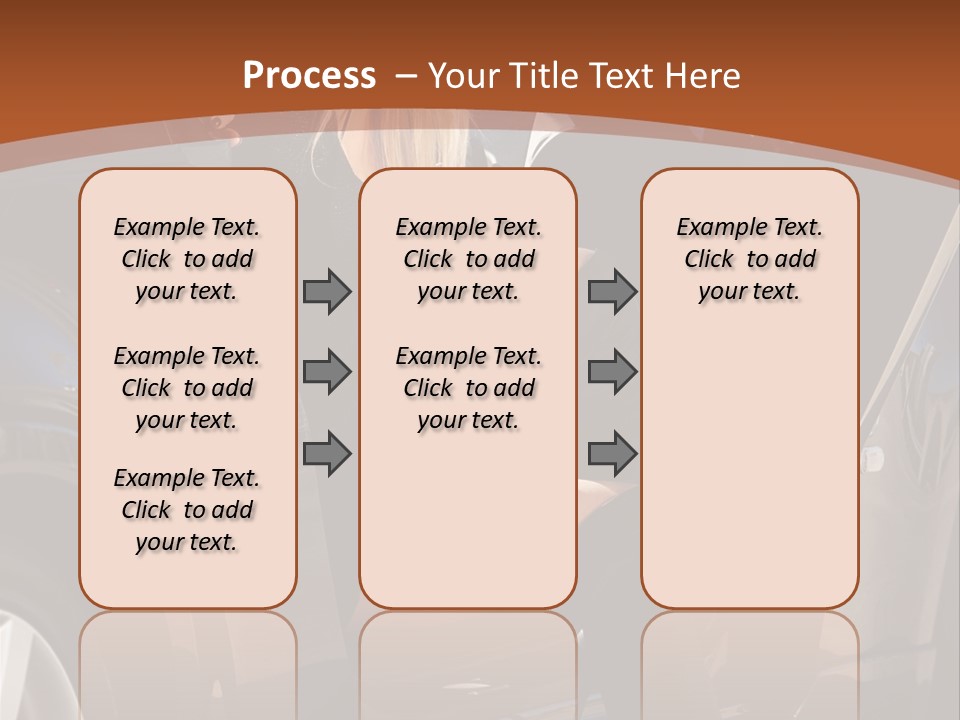 Process – Your Title Text Here

Example Text. Click to add your text.

Example Text. Click to add your text.

Example Text. Click to add your text.

Example Text. Click to add your text.

Example Text. Click to add your text.

Example Text. Click to add your text.